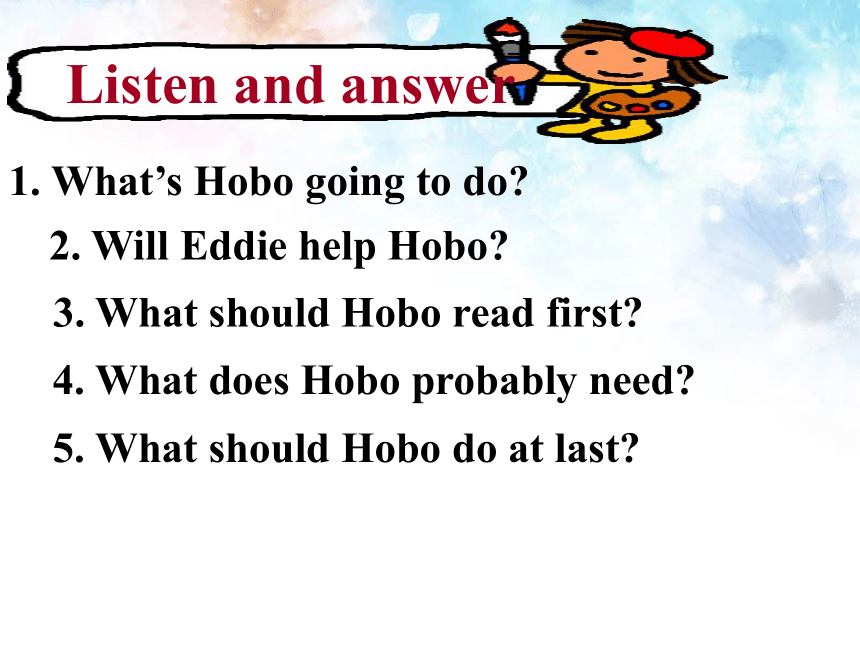 Listen and answer

1. What’s Hobo going to do?

2. Will Eddie help Hobo?

3. What should Hobo read first?

4. What does Hobo probably need?

5. What should Hobo do at last?